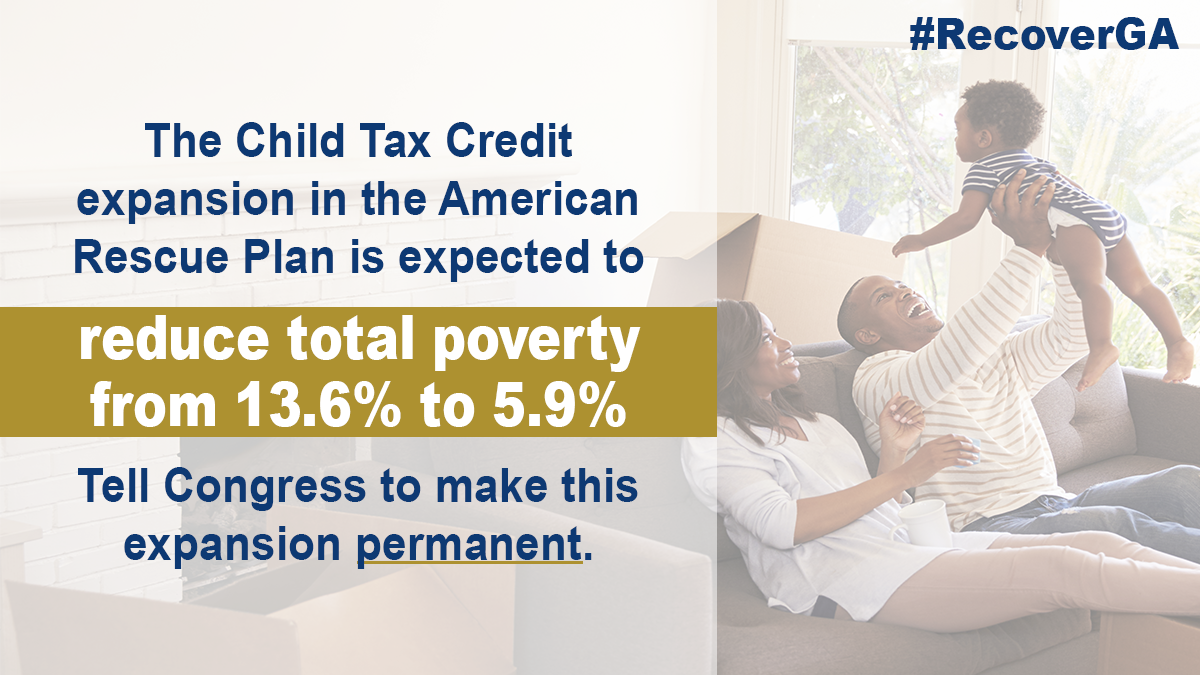 #RecoverGA

The Child Tax Credit expansion in the American Rescue Plan is expected to

reduce total poverty from 13.6% to 5.9%

Tell Congress to make this expansion permanent.